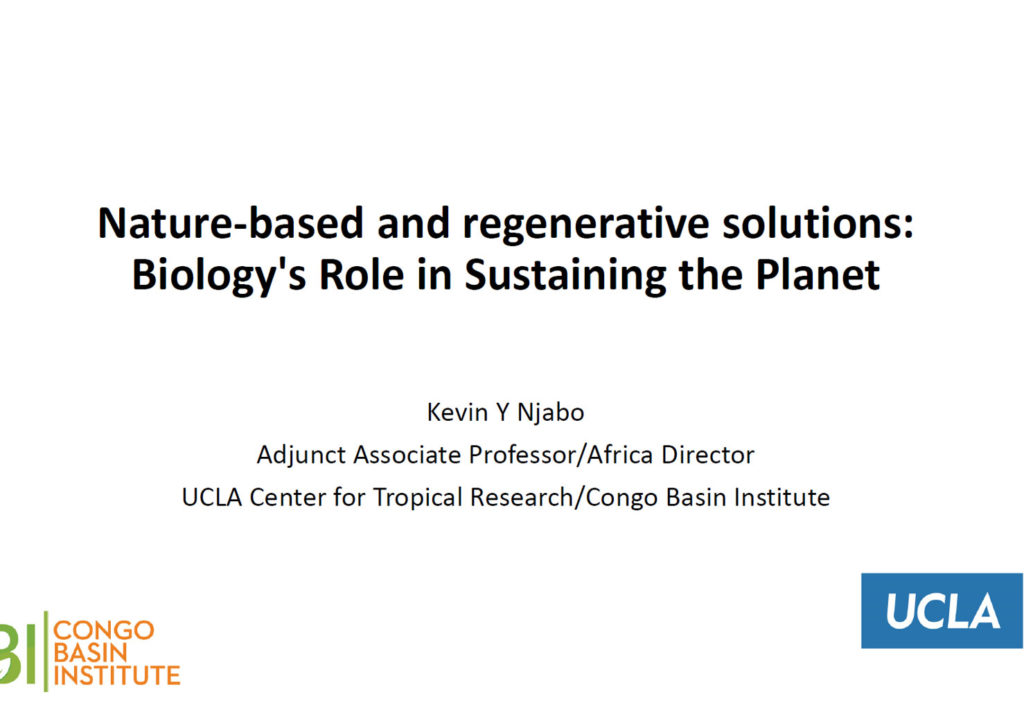 Nature-based and regenerative solutions: Biology's Role in Sustaining the Planet

Kevin Y Njabo
Adjunct Associate Professor/Africa Director
UCLA Center for Tropical Research/Congo Basin Institute

BI CONGO BASIN INSTITUTE

UCLA